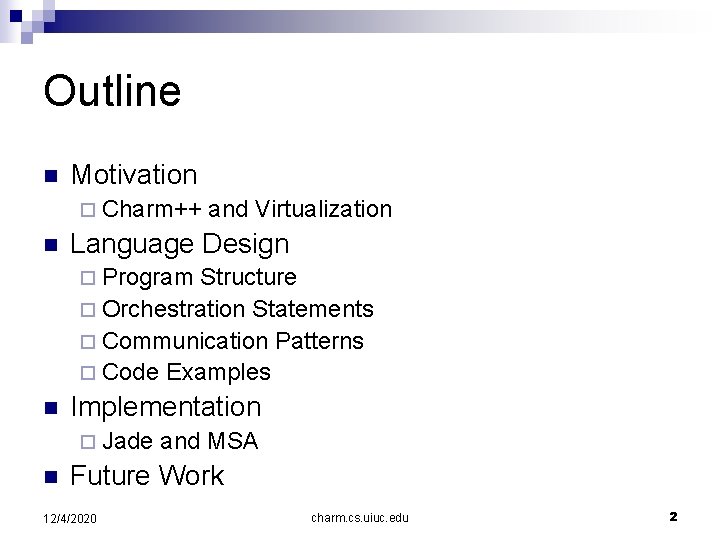 Outline

Motivation
Charm++ and Virtualization
Language Design
Program Structure
Orchestration Statements
Communication Patterns
Code Examples
Implementation
Jade and MSA
Future Work

12/4/2020 charm.cs.uiuc.edu 2